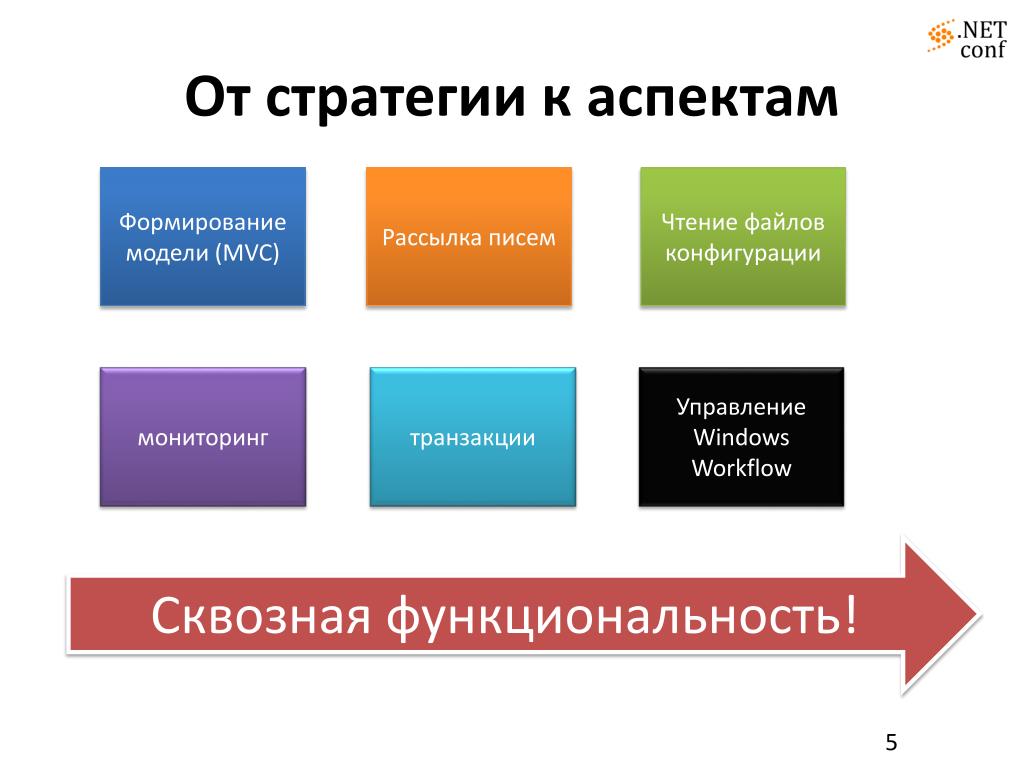 .NET conf

От стратегии к аспектам

Формирование модели (MVC)

Рассылка писем

Чтение файлов конфигурации

мониторинг

транзакции

Управление Windows Workflow

Сквозная функциональность!

5